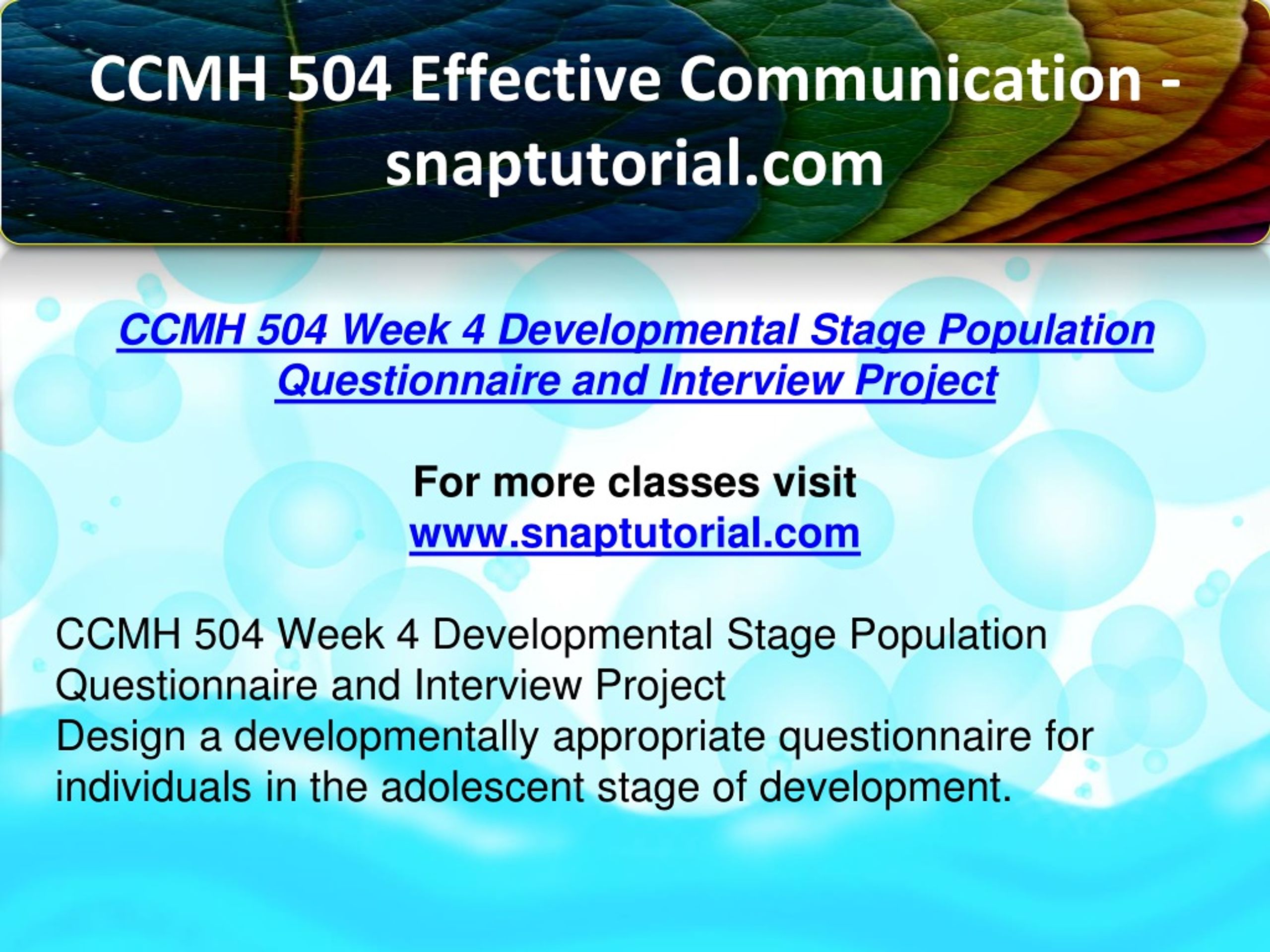 CCMH 504 Effective Communication - snaptutorial.com

CCMH 504 Week 4 Developmental Stage Population Questionnaire and Interview Project

For more classes visit
www.snaptutorial.com

CCMH 504 Week 4 Developmental Stage Population Questionnaire and Interview Project
Design a developmentally appropriate questionnaire for individuals in the adolescent stage of development.